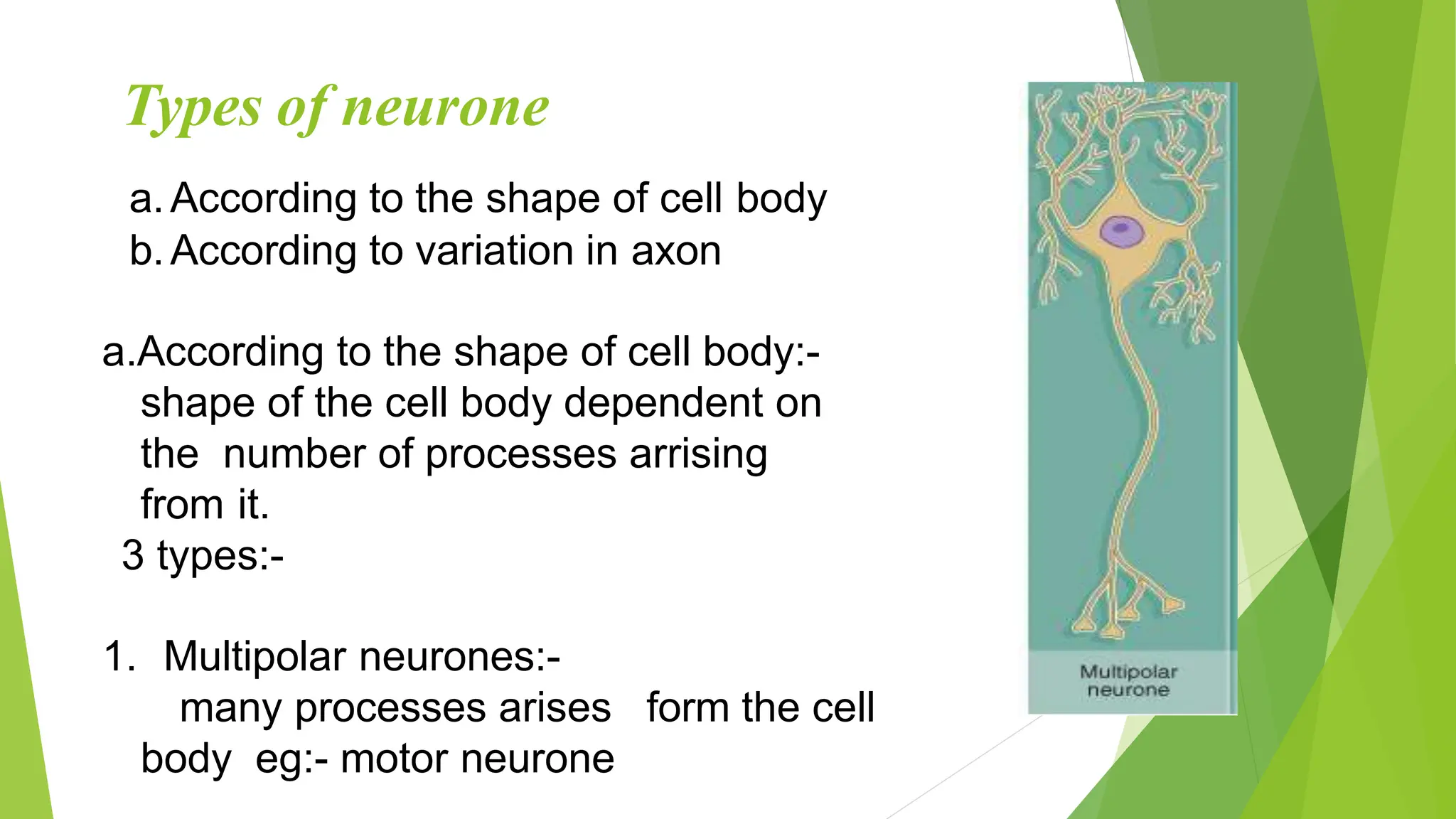 Types of neurone

a. According to the shape of cell body
b. According to variation in axon

a.According to the shape of cell body:- shape of the cell body dependent on the number of processes arrising from it.
3 types:-

1. Multipolar neurones:-
many processes arises form the cell body eg:- motor neurone

Multipolar neurone